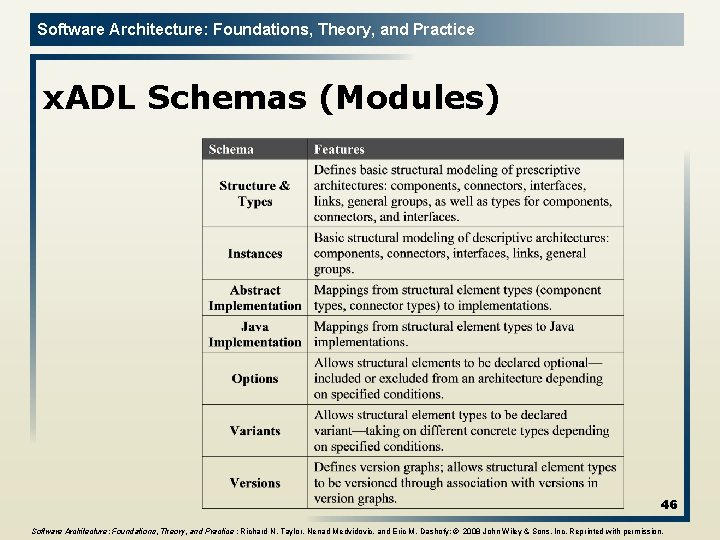 Software Architecture: Foundations, Theory, and Practice

xADL Schemas (Modules)

| Schema | Features |
|---|---|
| Structure & Types | Defines basic structural modeling of prescriptive architectures: components, connectors, interfaces, links, general groups, as well as types for components, connectors, and interfaces. |
| Instances | Basic structural modeling of descriptive architectures: components, connectors, interfaces, links, general groups. |
| Abstract Implementation | Mappings from structural element types (component types, connector types) to implementations. |
| Java Implementation | Mappings from structural element types to Java implementations. |
| Options | Allows structural elements to be declared optional—included or excluded from an architecture depending on specified conditions. |
| Variants | Allows structural element types to be declared variant—taking on different concrete types depending on specified conditions. |
| Versions | Defines version graphs; allows structural element types to be versioned through association with versions in version graphs. |

46

Software Architecture: Foundations, Theory, and Practice ; Richard N. Taylor, Nenad Medvidovic, and Eric M. Dashofy; © 2008 John Wiley & Sons, Inc. Reprinted with permission.